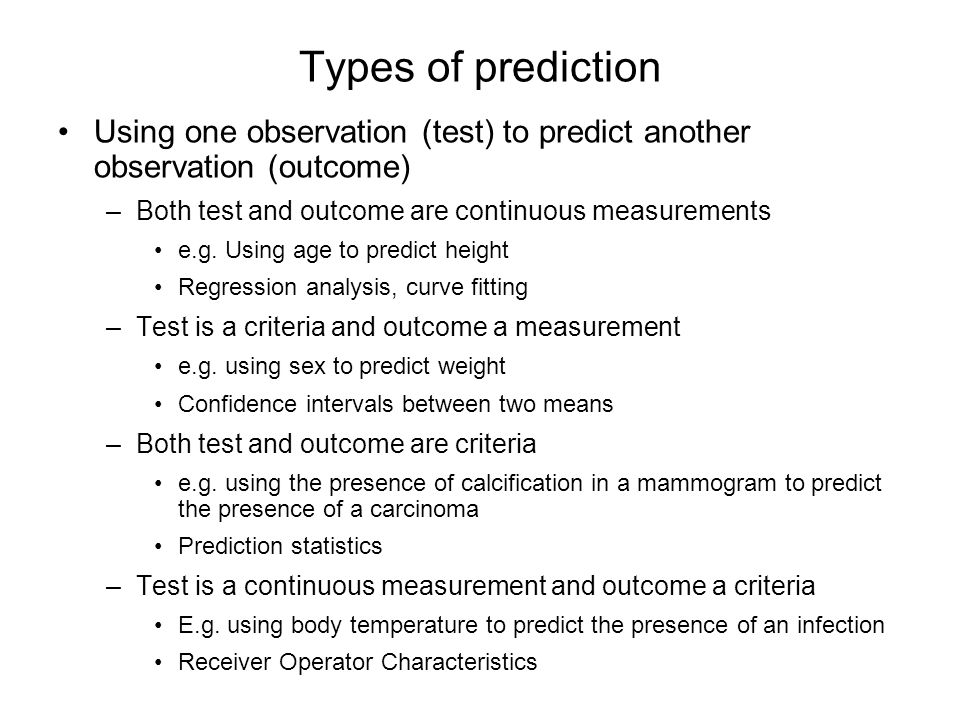 Types of prediction

• Using one observation (test) to predict another observation (outcome)
– Both test and outcome are continuous measurements
• e.g. Using age to predict height
• Regression analysis, curve fitting
– Test is a criteria and outcome a measurement
• e.g. using sex to predict weight
• Confidence intervals between two means
– Both test and outcome are criteria
• e.g. using the presence of calcification in a mammogram to predict the presence of a carcinoma
• Prediction statistics
– Test is a continuous measurement and outcome a criteria
• E.g. using body temperature to predict the presence of an infection
• Receiver Operator Characteristics